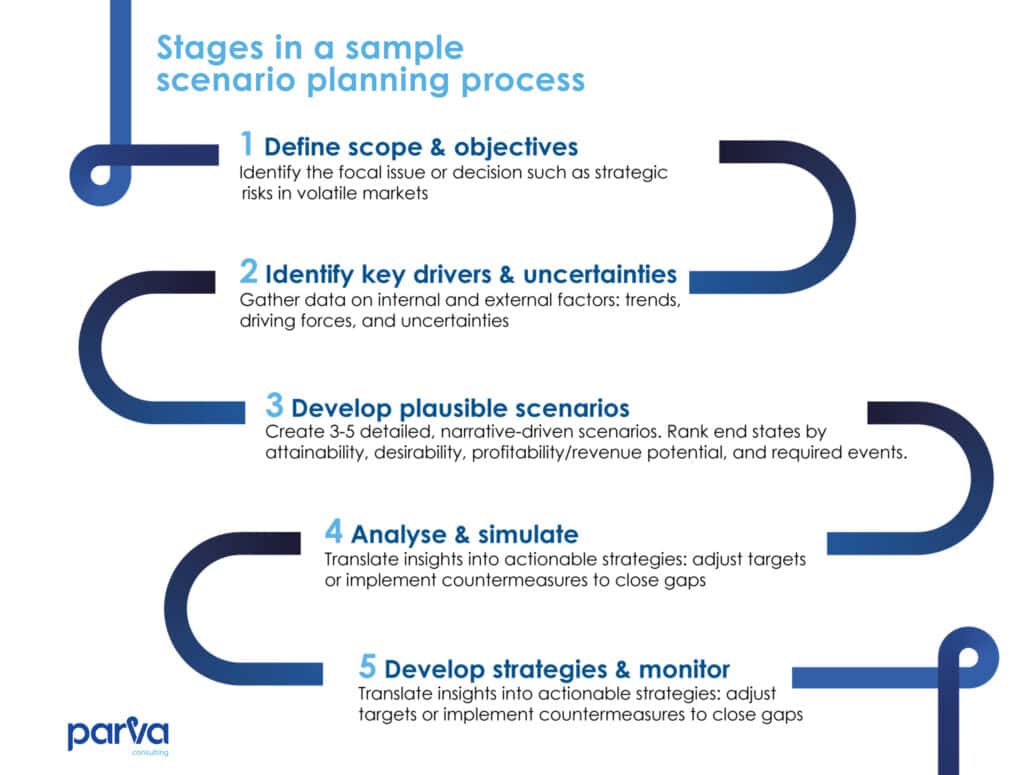 Stages in a sample scenario planning process

1 Define scope & objectives
Identify the focal issue or decision such as strategic risks in volatile markets

2 Identify key drivers & uncertainties
Gather data on internal and external factors: trends, driving forces, and uncertainties

3 Develop plausible scenarios
Create 3-5 detailed, narrative-driven scenarios. Rank end states by attainability, desirability, profitability/revenue potential, and required events.

4 Analyse & simulate
Translate insights into actionable strategies: adjust targets or implement countermeasures to close gaps

5 Develop strategies & monitor
Translate insights into actionable strategies: adjust targets or implement countermeasures to close gaps

parva
consulting